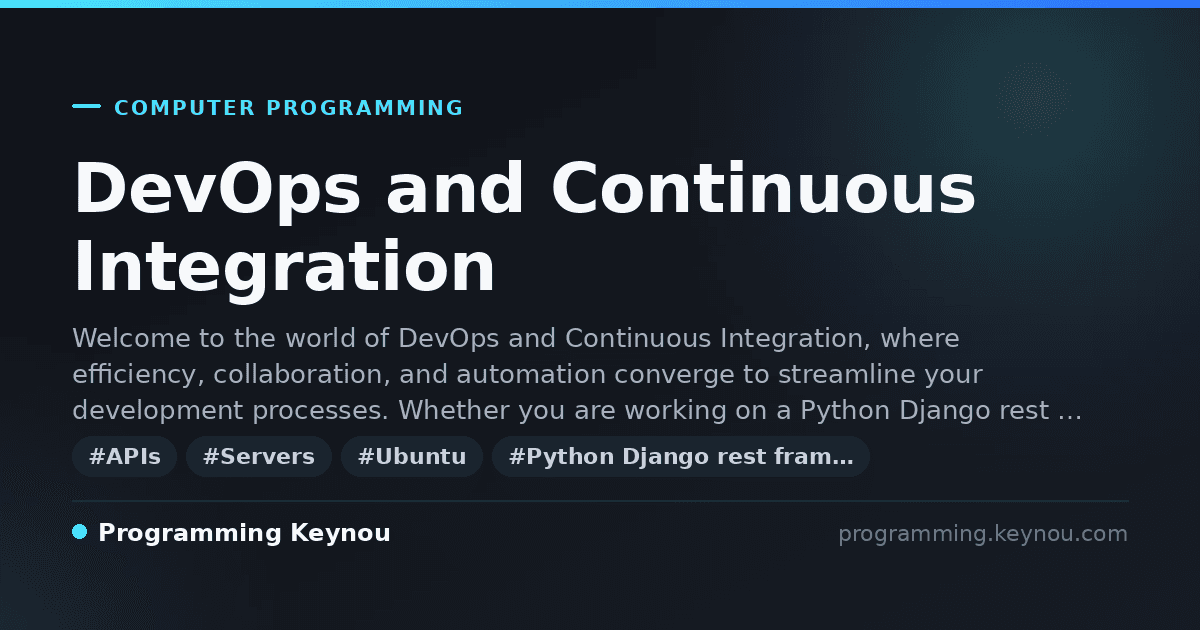 COMPUTER PROGRAMMING

DevOps and Continuous Integration

Welcome to the world of DevOps and Continuous Integration, where efficiency, collaboration, and automation converge to streamline your development processes. Whether you are working on a Python Django rest …

#APIs #Servers #Ubuntu #Python Django rest fram…

Programming Keynou

programming.keynou.com